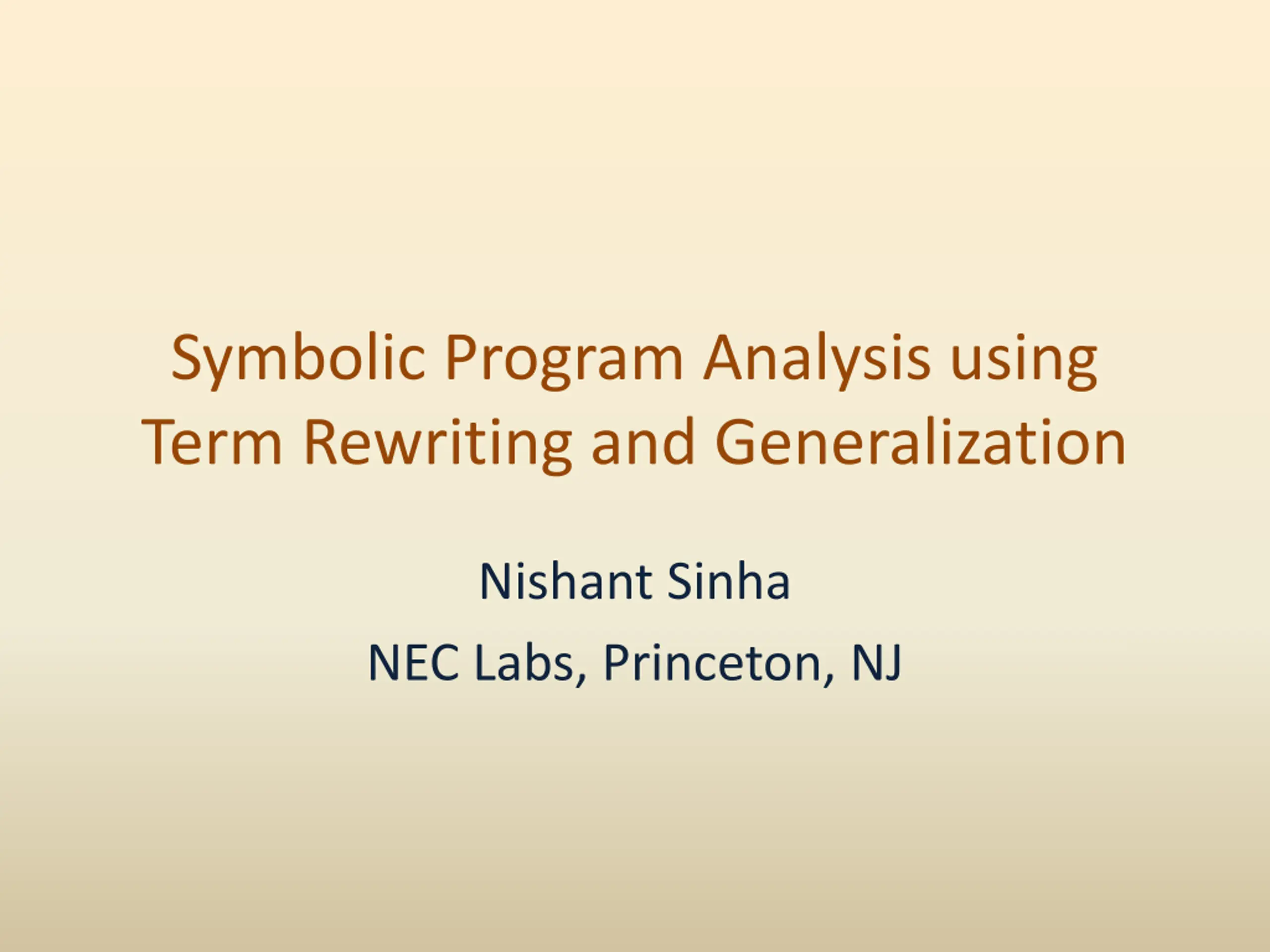 Symbolic Program Analysis using Term Rewriting and Generalization

Nishant Sinha

NEC Labs, Princeton, NJ